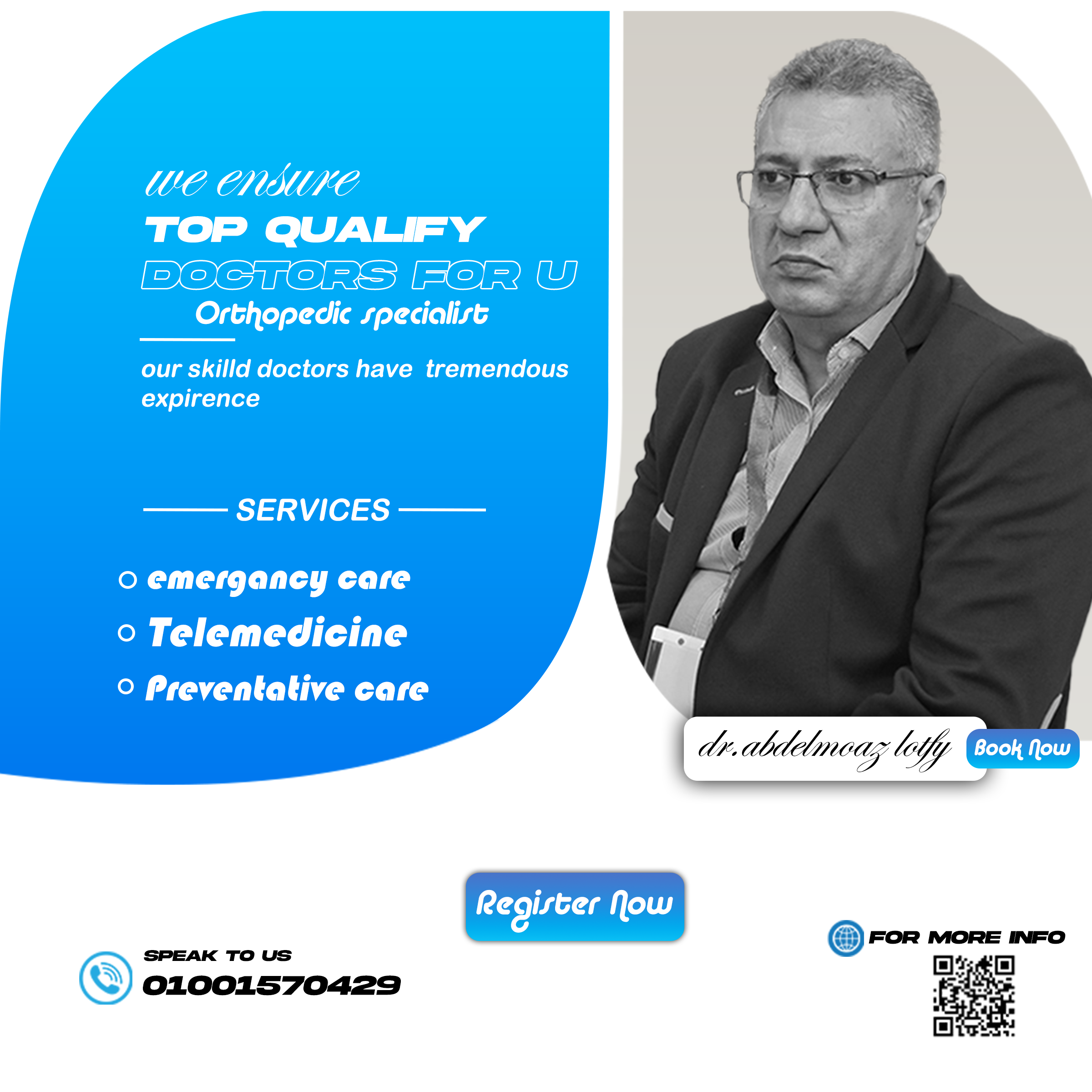 we ensure
TOP QUALIFY
DOCTORS FOR U
Orthopedic specialist

our skilld doctors have tremendous expirence

SERVICES

emergancy care
Telemedicine
Preventative care

dr.abdelmoaz lotfy

Book Now

Register Now

SPEAK TO US
01001570429

FOR MORE INFO